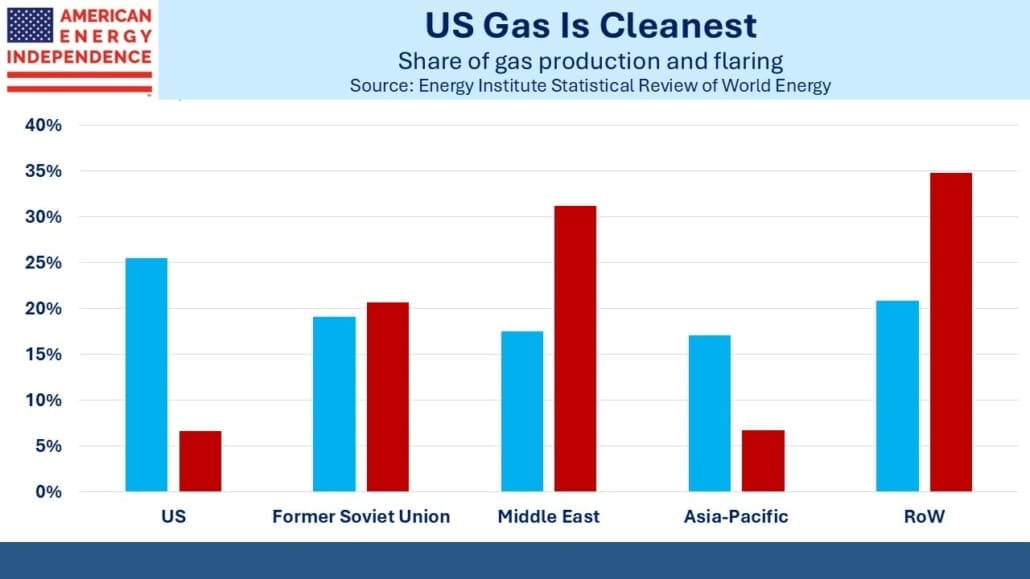 AMERICAN ENERGY INDEPENDENCE

US Gas Is Cleanest
Share of gas production and flaring
Source: Energy Institute Statistical Review of World Energy

40%
35%
30%
25%
20%
15%
10%
5%
0%

US
Former Soviet Union
Middle East
Asia-Pacific
RoW